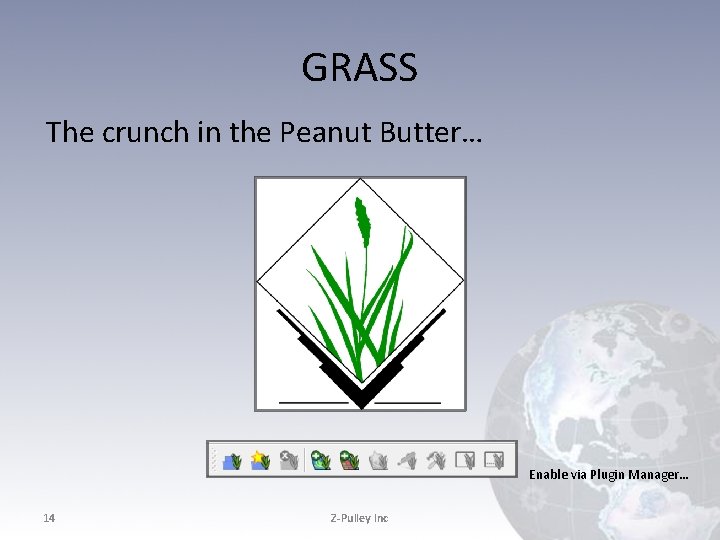 GRASS

The crunch in the Peanut Butter…

Enable via Plugin Manager…

14

Z-Pulley Inc